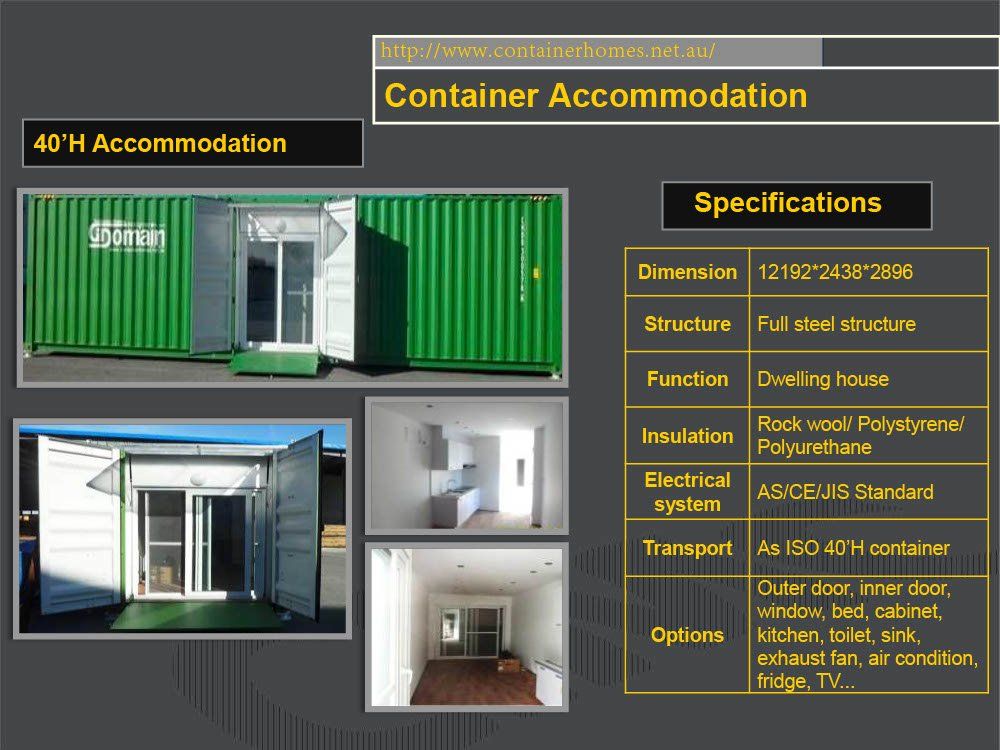 http://www.containerhomes.net.au/

Container Accommodation

40'H Accommodation

Domain

Specifications

| Dimension | 12192*2438*2896 |
|---|---|
| Structure | Full steel structure |
| Function | Dwelling house |
| Insulation | Rock wool/ Polystyrene/ Polyurethane |
| Electrical system | AS/CE/JIS Standard |
| Transport | As ISO 40'H container |
| Options | Outer door, inner door, window, bed, cabinet, kitchen, toilet, sink, exhaust fan, air condition, fridge, TV... |